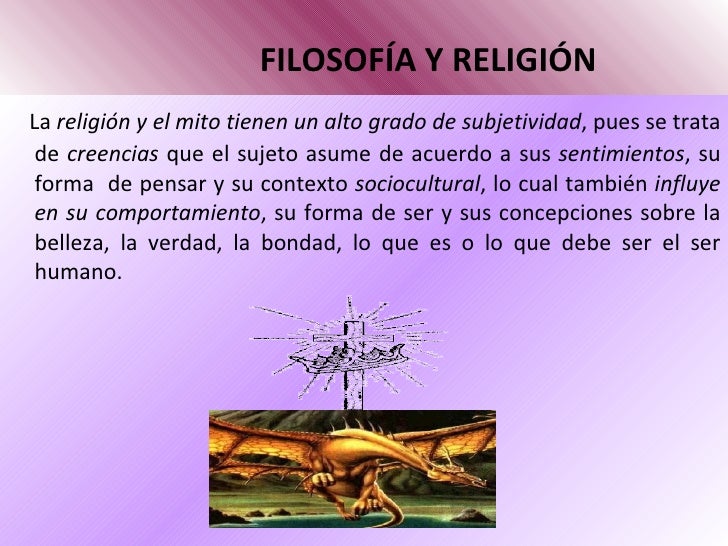 FILOSOFÍA Y RELIGIÓN

La religión y el mito tienen un alto grado de subjetividad, pues se trata de creencias que el sujeto asume de acuerdo a sus sentimientos, su forma de pensar y su contexto sociocultural, lo cual también influye en su comportamiento, su forma de ser y sus concepciones sobre la belleza, la verdad, la bondad, lo que es o lo que debe ser el ser humano.